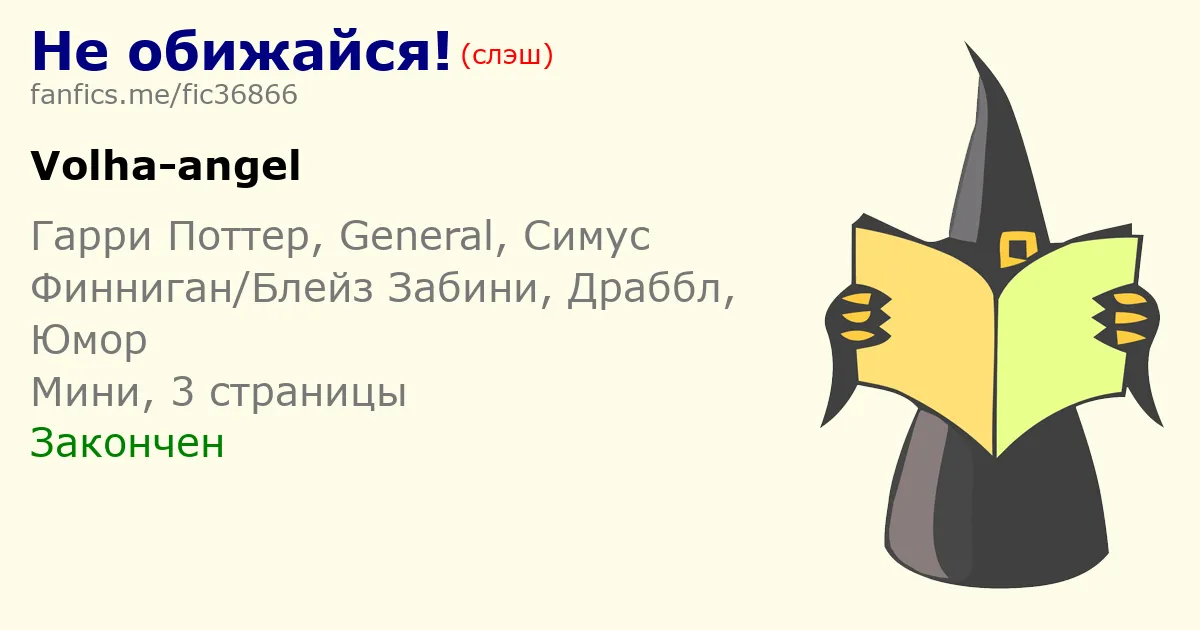 Не обижайся! (слэш)
fanfics.me/fic36866

Volha-angel

Гарри Поттер, General, Симус Финниган/Блейз Забини, Драббл, Юмор
Мини, 3 страницы
Закончен